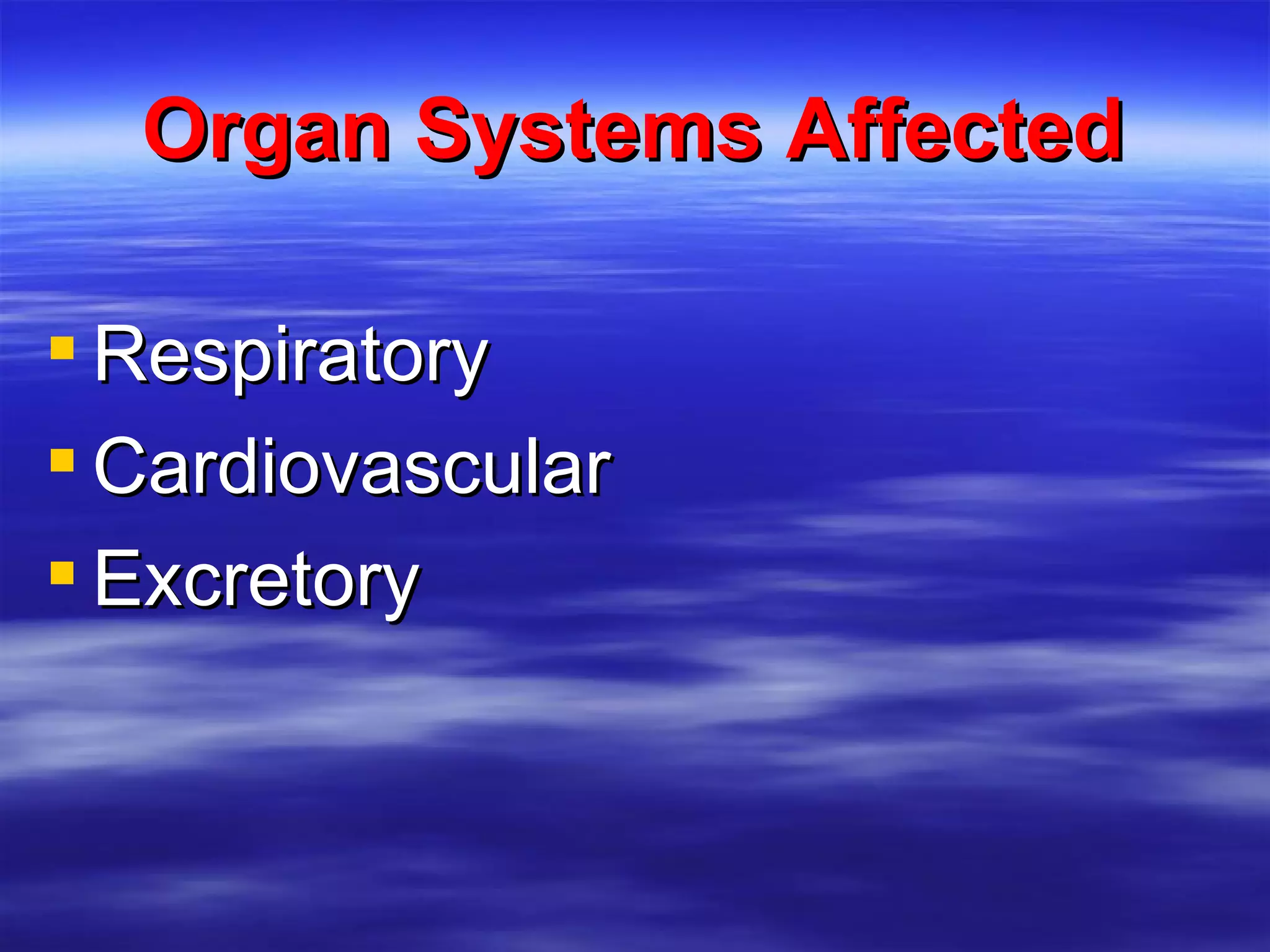 Organ Systems Affected

- Respiratory
- Cardiovascular
- Excretory